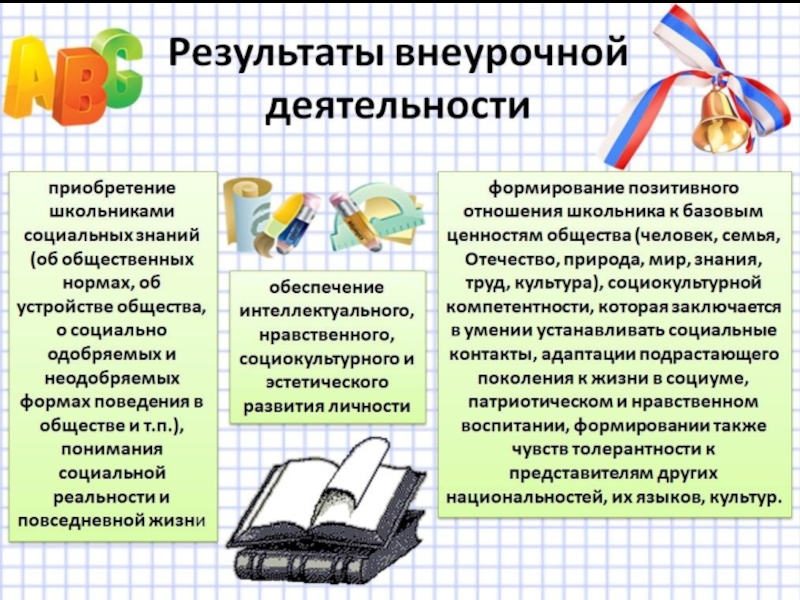 ABC

Результаты внеурочной деятельности

приобретение школьниками социальных знаний (об общественных нормах, об устройстве общества, о социально одобряемых и неодобряемых формах поведения в обществе и т.п.), понимания социальной реальности и повседневной жизни

обеспечение интеллектуального, нравственного, социокультурного и эстетического развития личности

формирование позитивного отношения школьника к базовым ценностям общества (человек, семья, Отечество, природа, мир, знания, труд, культура), социокультурной компетентности, которая заключается в умении устанавливать социальные контакты, адаптации подрастающего поколения к жизни в социуме, патриотическом и нравственном воспитании, формировании также чувств толерантности к представителям других национальностей, их языков, культур.